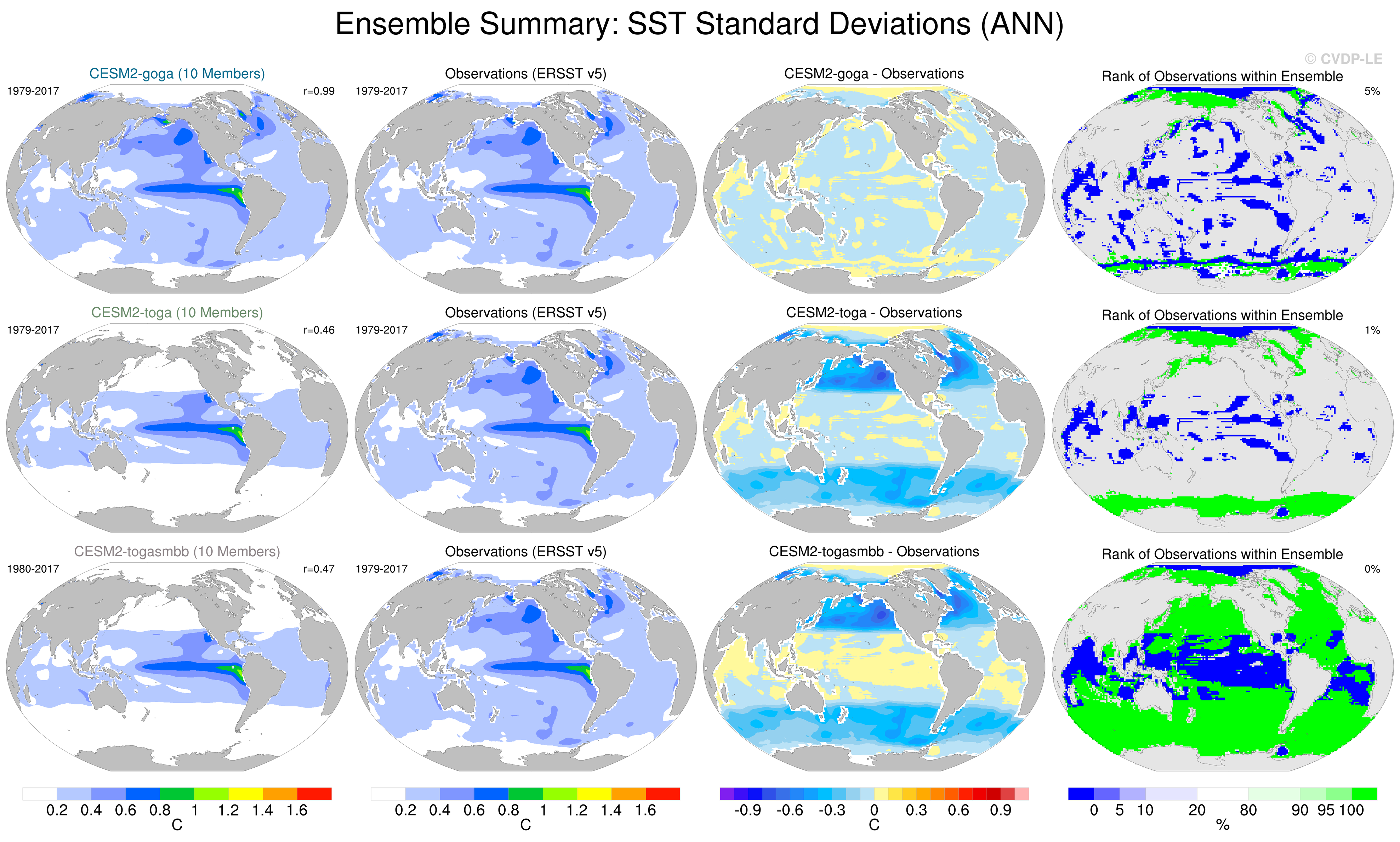 Ensemble Summary: SST Standard Deviations (ANN)

© CVDP-LE

CESM2-goga (10 Members)
1979-2017 r=0.99

Observations (ERSST v5)
1979-2017

CESM2-goga - Observations

Rank of Observations within Ensemble
5%

CESM2-toga (10 Members)
1979-2017 r=0.46

Observations (ERSST v5)
1979-2017

CESM2-toga - Observations

Rank of Observations within Ensemble
1%

CESM2-togasmbb (10 Members)
1980-2017 r=0.47

Observations (ERSST v5)
1979-2017

CESM2-togasmbb - Observations

Rank of Observations within Ensemble
0%

0.2 0.4 0.6 0.8 1 1.2 1.4 1.6
C

0.2 0.4 0.6 0.8 1 1.2 1.4 1.6
C

-0.9 -0.6 -0.3 0 0.3 0.6 0.9
C

0 5 10 20 80 90 95 100
%